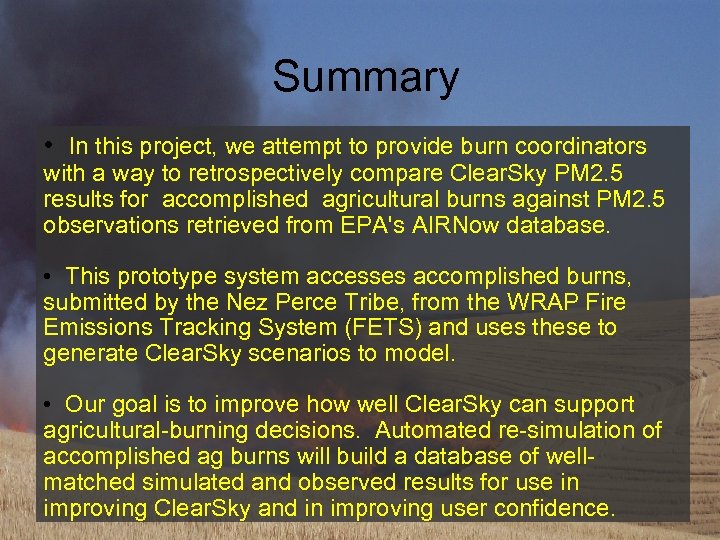 Summary

• In this project, we attempt to provide burn coordinators with a way to retrospectively compare ClearSky PM2.5 results for accomplished agricultural burns against PM2.5 observations retrieved from EPA's AIRNow database.

• This prototype system accesses accomplished burns, submitted by the Nez Perce Tribe, from the WRAP Fire Emissions Tracking System (FETS) and uses these to generate ClearSky scenarios to model.

• Our goal is to improve how well ClearSky can support agricultural-burning decisions. Automated re-simulation of accomplished ag burns will build a database of well-matched simulated and observed results for use in improving ClearSky and in improving user confidence.